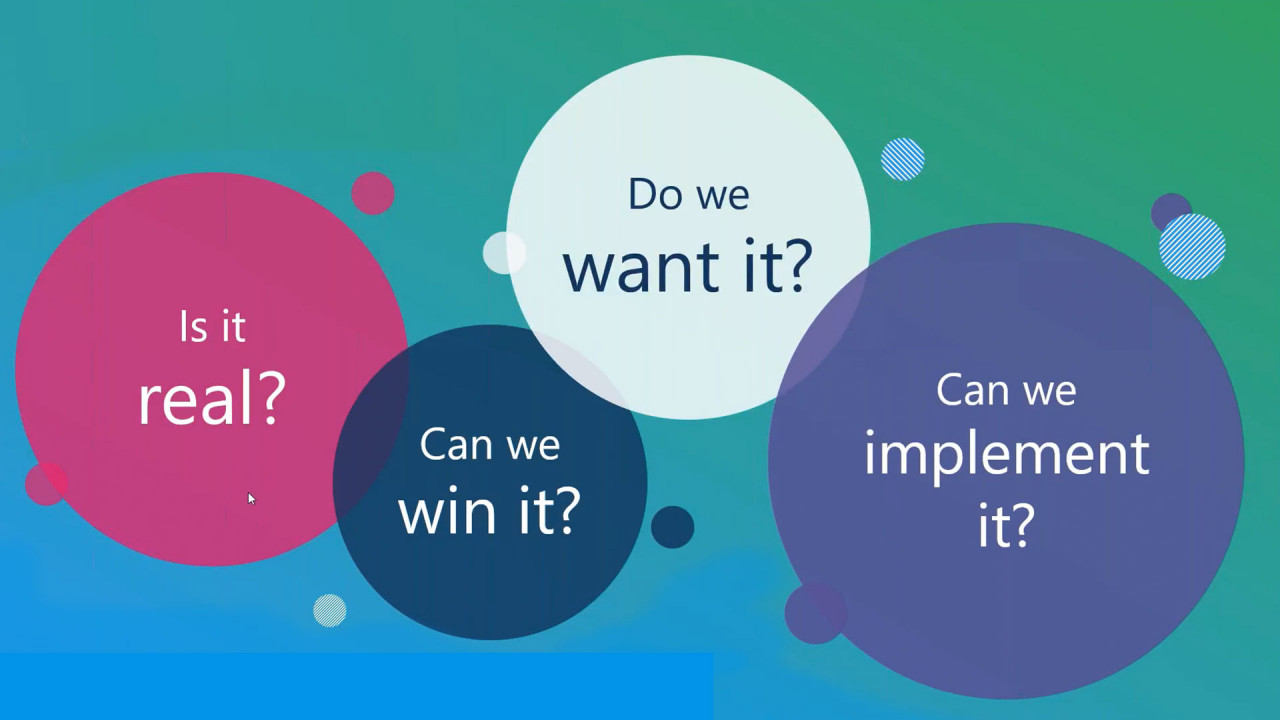 Is it real?

Can we win it?

Do we want it?

Can we implement it?